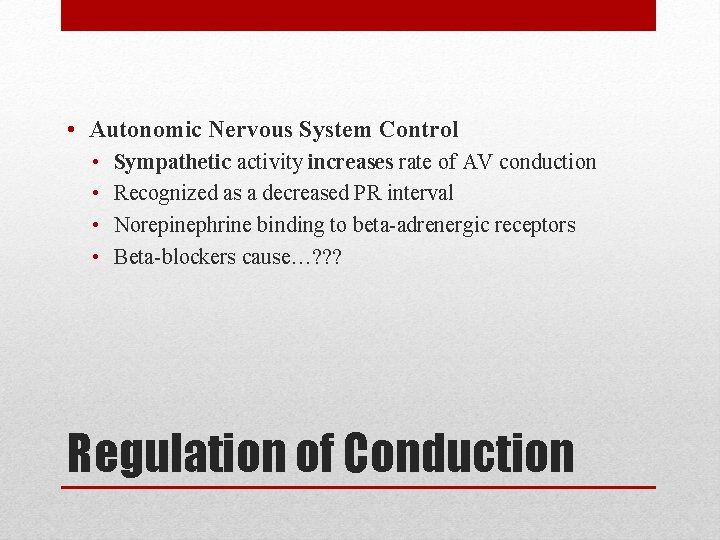 • Autonomic Nervous System Control
  • Sympathetic activity increases rate of AV conduction
  • Recognized as a decreased PR interval
  • Norepinephrine binding to beta-adrenergic receptors
  • Beta-blockers cause…???

Regulation of Conduction